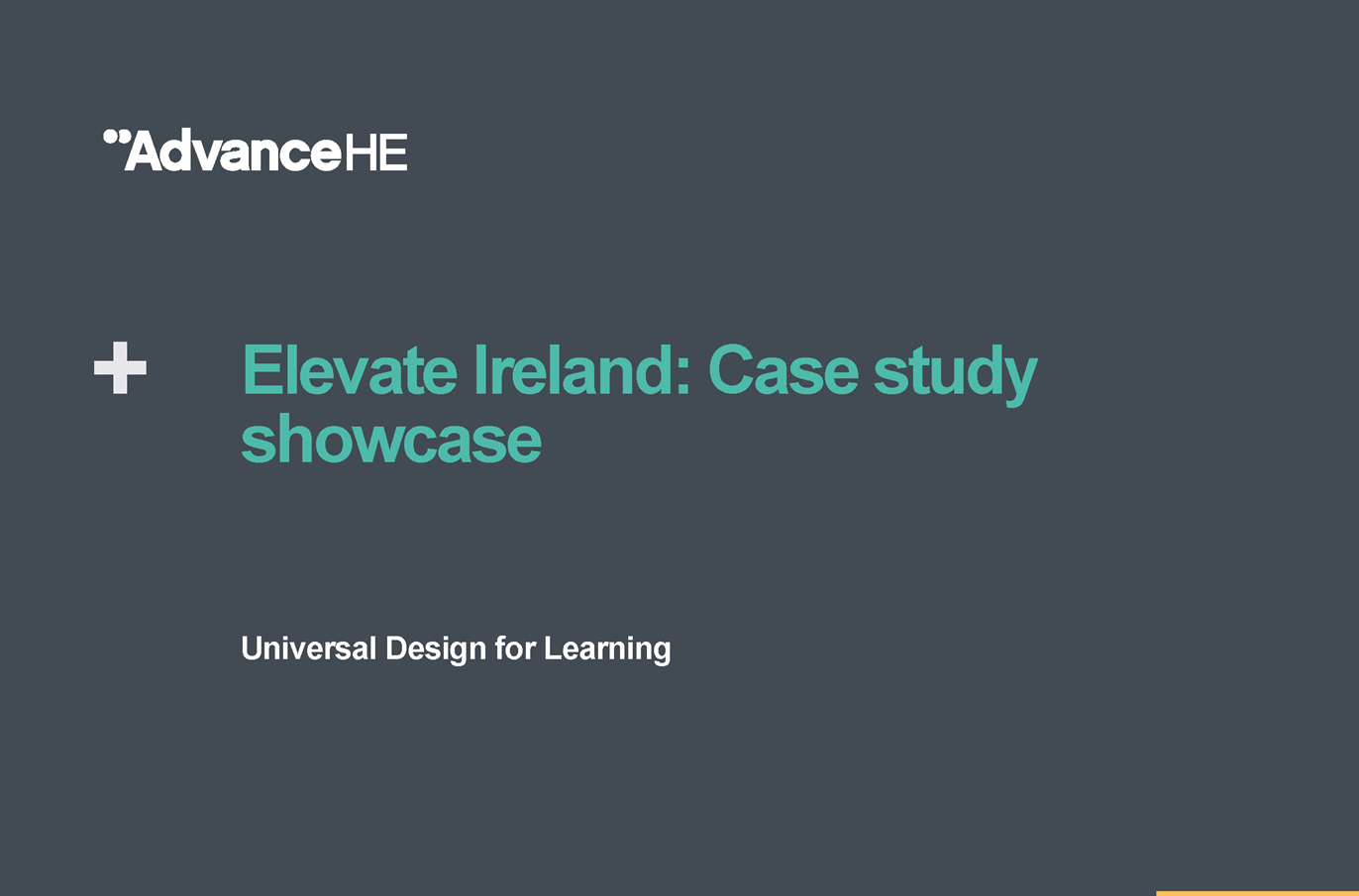 AdvanceHE

+

Elevate Ireland: Case study showcase

Universal Design for Learning